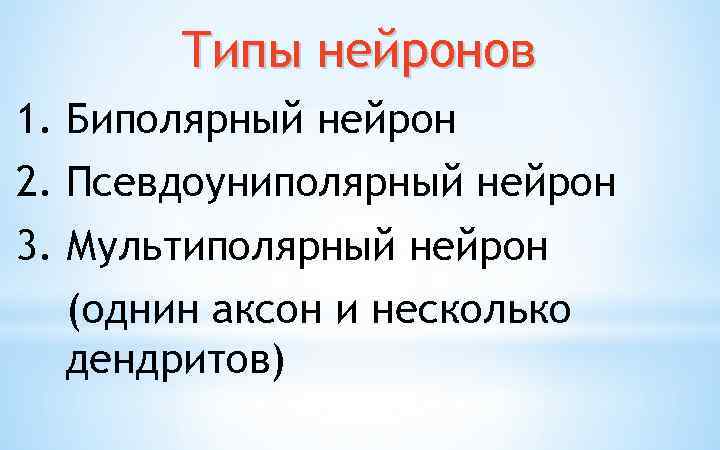 Типы нейронов

1. Биполярный нейрон
2. Псевдоуниполярный нейрон
3. Мультиполярный нейрон (однин аксон и несколько дендритов)